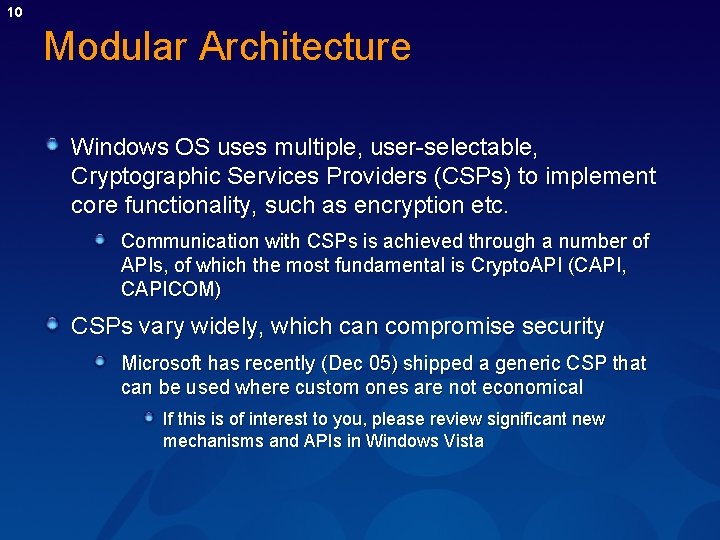 10

Modular Architecture

Windows OS uses multiple, user-selectable, Cryptographic Services Providers (CSPs) to implement core functionality, such as encryption etc.

Communication with CSPs is achieved through a number of APIs, of which the most fundamental is CryptoAPI (CAPI, CAPICOM)

CSPs vary widely, which can compromise security

Microsoft has recently (Dec 05) shipped a generic CSP that can be used where custom ones are not economical

If this is of interest to you, please review significant new mechanisms and APIs in Windows Vista